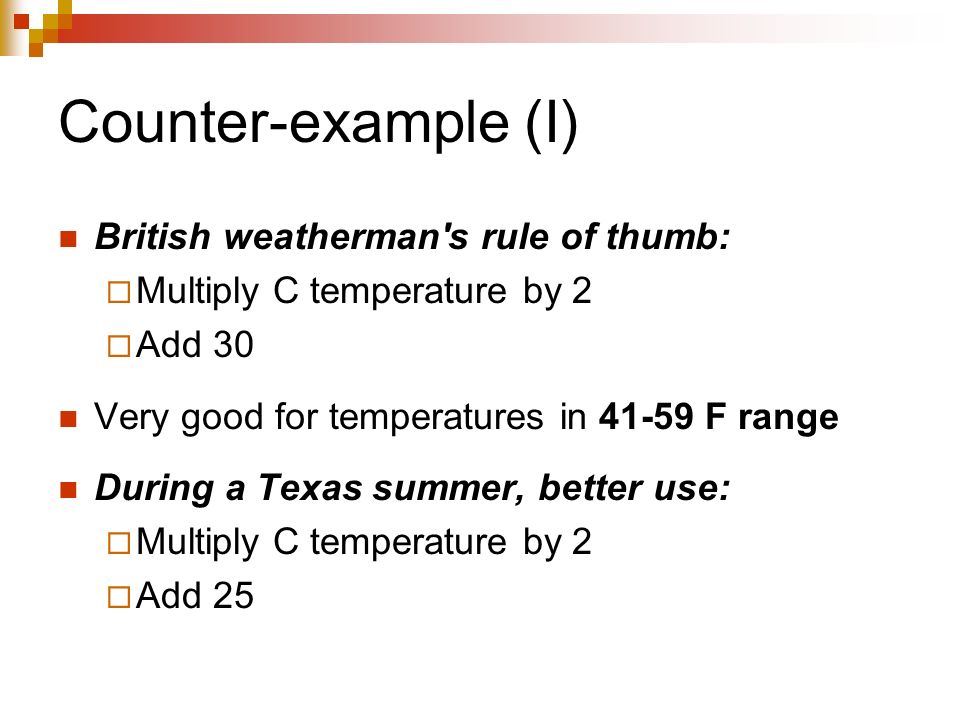 Counter-example (I)

British weatherman's rule of thumb:
Multiply C temperature by 2
Add 30

Very good for temperatures in 41-59 F range

During a Texas summer, better use:
Multiply C temperature by 2
Add 25